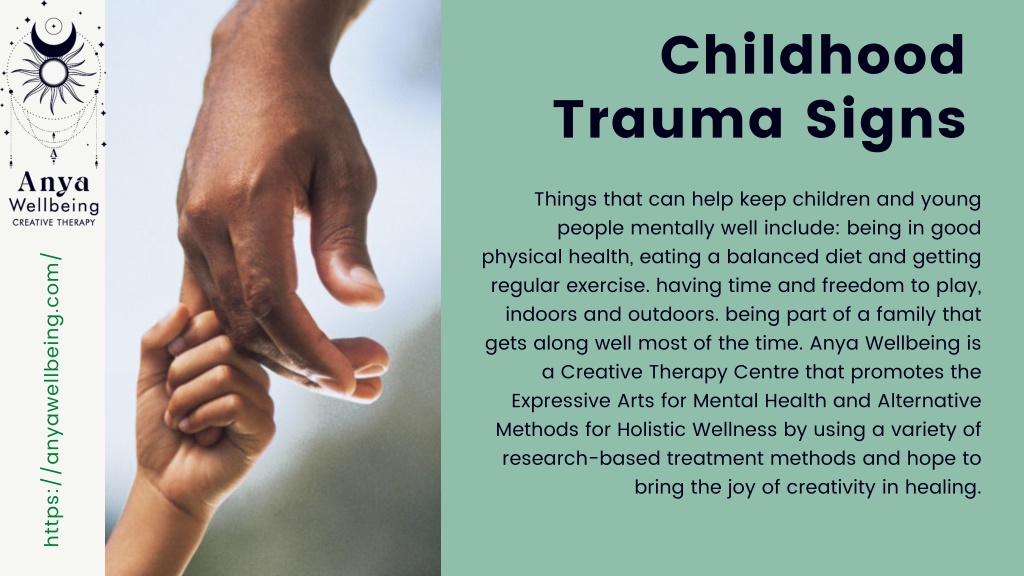 Anya
Wellbeing
CREATIVE THERAPY

https://anyawellbeing.com/

Childhood Trauma Signs

Things that can help keep children and young people mentally well include: being in good physical health, eating a balanced diet and getting regular exercise. having time and freedom to play, indoors and outdoors. being part of a family that gets along well most of the time. Anya Wellbeing is a Creative Therapy Centre that promotes the Expressive Arts for Mental Health and Alternative Methods for Holistic Wellness by using a variety of research-based treatment methods and hope to bring the joy of creativity in healing.